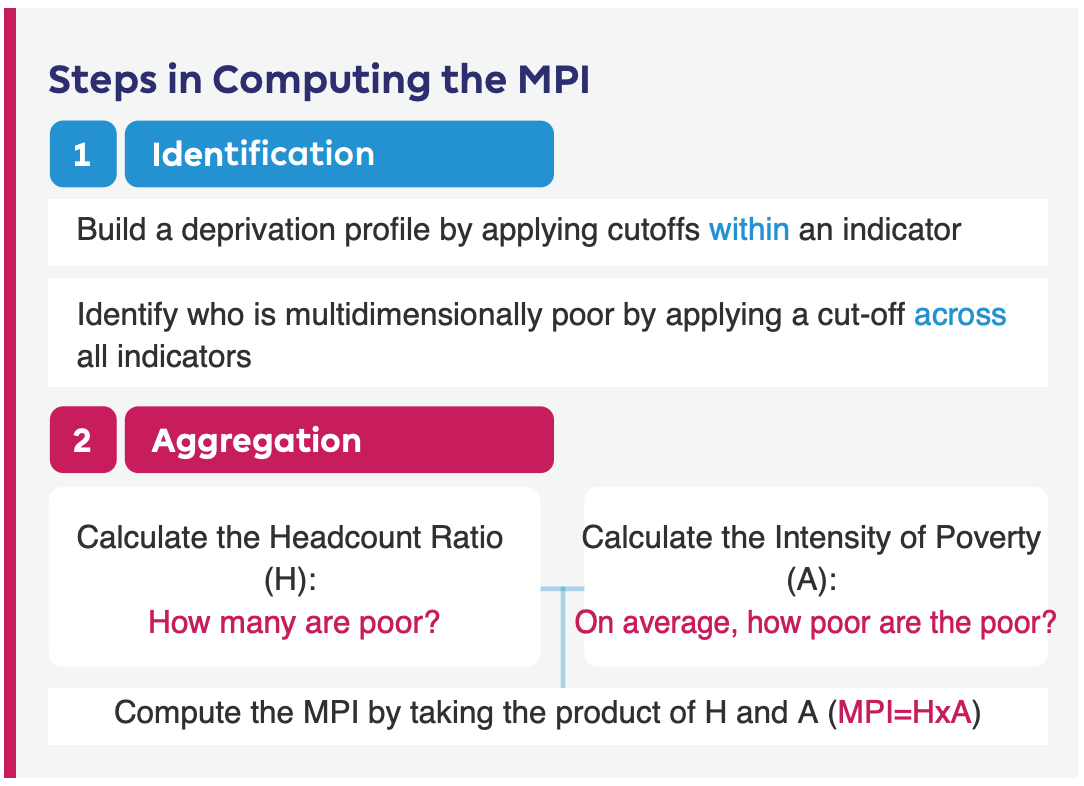 Steps in Computing the MPI

1 Identification

Build a deprivation profile by applying cutoffs within an indicator

Identify who is multidimensionally poor by applying a cut-off across all indicators

2 Aggregation

Calculate the Headcount Ratio (H):
How many are poor?

Calculate the Intensity of Poverty (A):
On average, how poor are the poor?

Compute the MPI by taking the product of H and A (MPI=HxA)